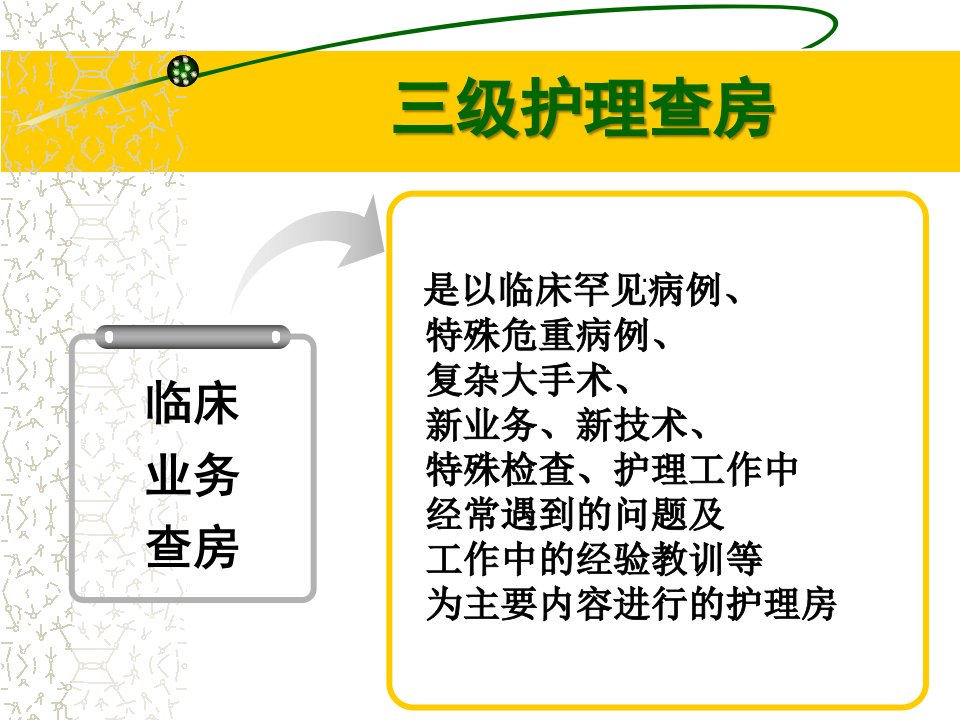 三级护理查房

临床
业务
查房

是以临床罕见病例、
特殊危重病例、
复杂大手术、
新业务、新技术、
特殊检查、护理工作中
经常遇到的问题及
工作中的经验教训等
为主要内容进行的护理房